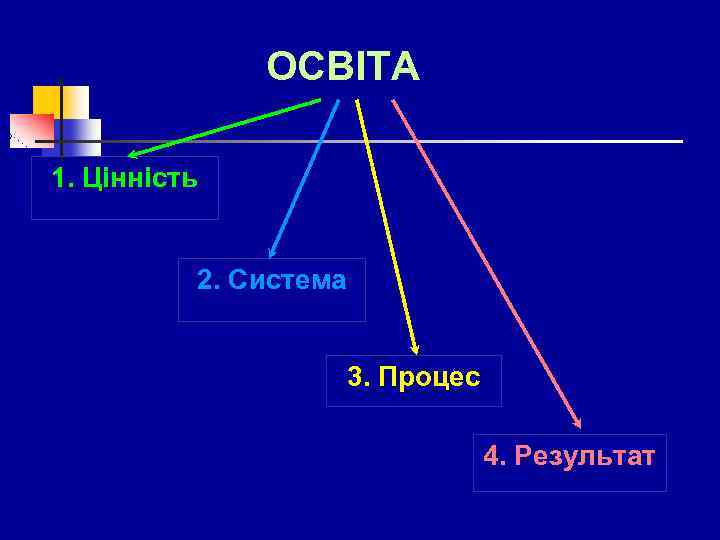 ОСВІТА

1. Цінність

2. Система

3. Процес

4. Результат